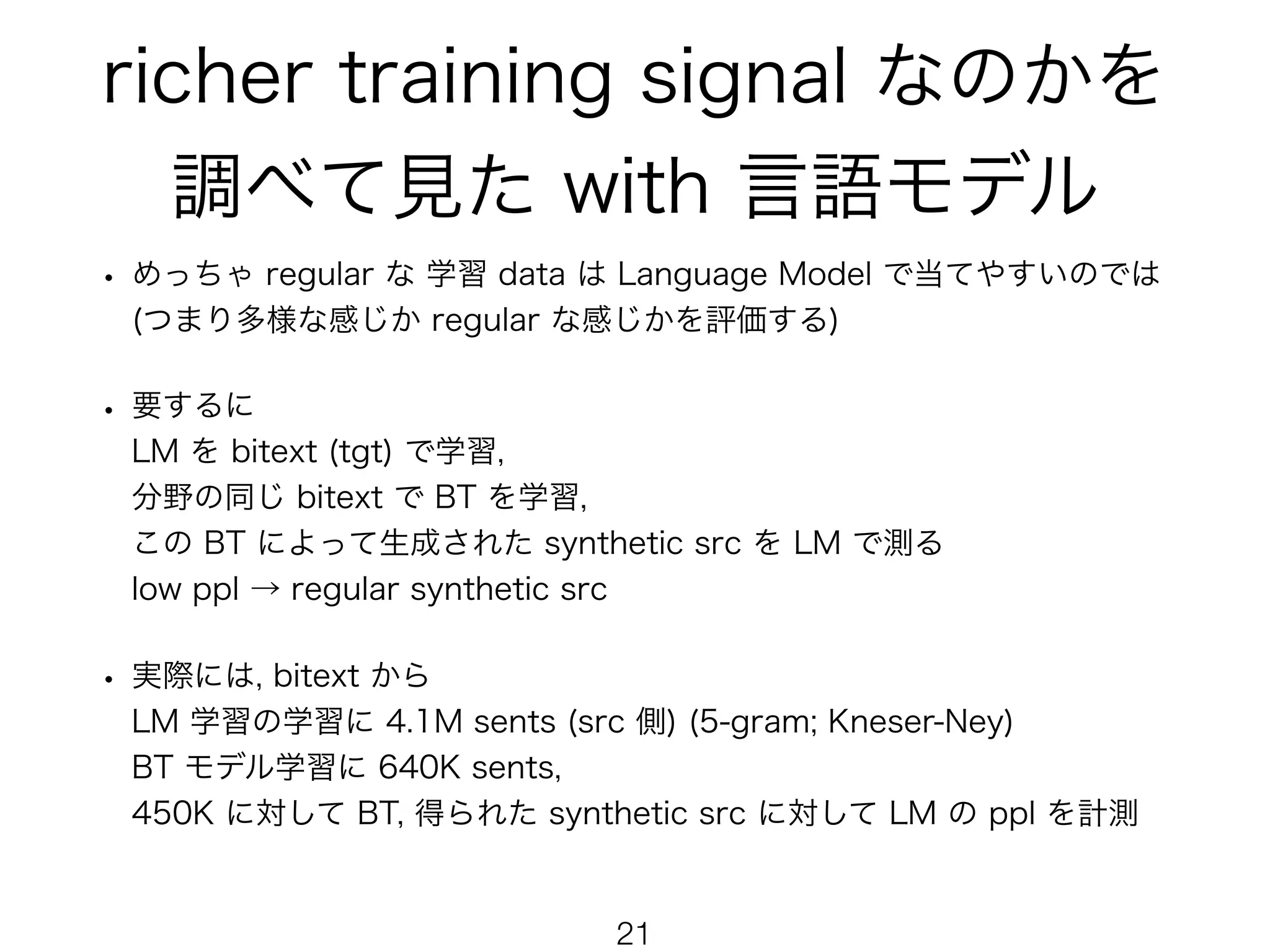 richer training signal なのかを調べて見た with 言語モデル

• めっちゃ regular な 学習 data は Language Model で当てやすいのでは (つまり多様な感じか regular な感じかを評価する)

• 要するに
LM を bitext (tgt) で学習,
分野の同じ bitext で BT を学習,
この BT によって生成された synthetic src を LM で測る
low ppl → regular synthetic src

• 実際には, bitext から
LM 学習の学習に 4.1M sents (src 側) (5-gram; Kneser-Ney)
BT モデル学習に 640K sents,
450K に対して BT, 得られた synthetic src に対して LM の ppl を計測

21